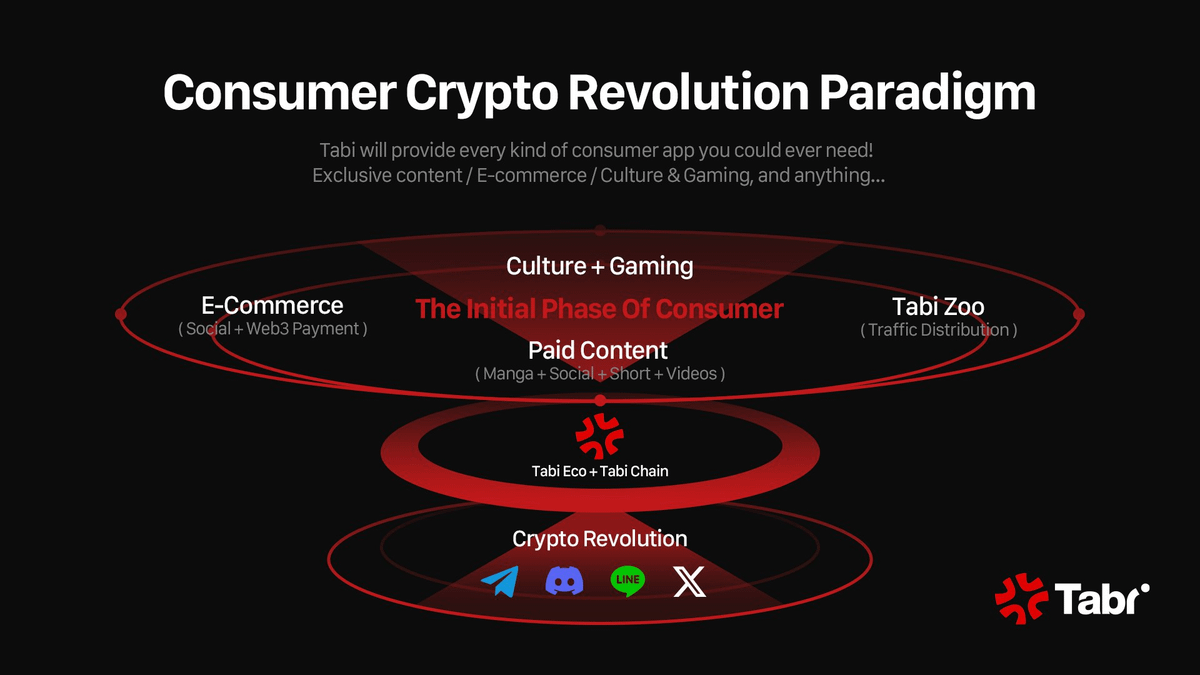 Consumer Crypto Revolution Paradigm

Tabi will provide every kind of consumer app you could ever need!
Exclusive content / E-commerce / Culture & Gaming, and anything...

Culture + Gaming

E-Commerce
( Social + Web3 Payment )

The Initial Phase Of Consumer

Tabi Zoo
( Traffic Distribution )

Paid Content
( Manga + Social + Short + Videos )

Tabi Eco + Tabi Chain

Crypto Revolution

LINE

Tabi